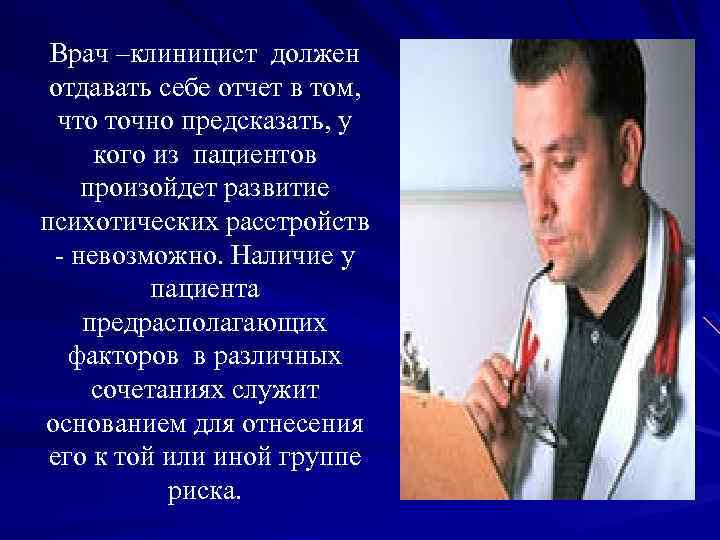 Врач –клиницист должен отдавать себе отчет в том, что точно предсказать, у кого из пациентов произойдет развитие психотических расстройств - невозможно. Наличие у пациента предрасполагающих факторов в различных сочетаниях служит основанием для отнесения его к той или иной группе риска.